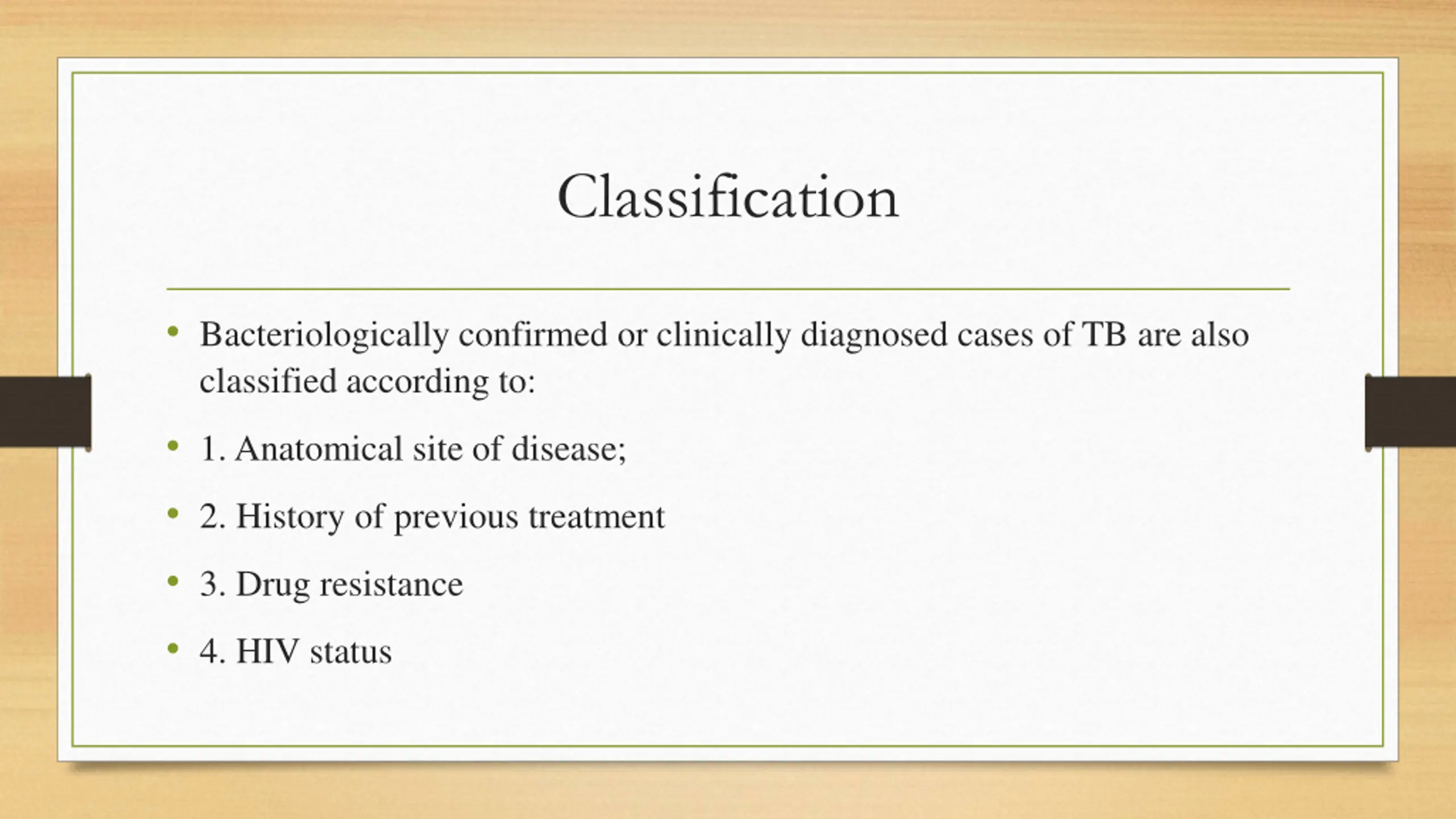 Classification

• Bacteriologically confirmed or clinically diagnosed cases of TB are also classified according to:

• 1. Anatomical site of disease;

• 2. History of previous treatment

• 3. Drug resistance

• 4. HIV status